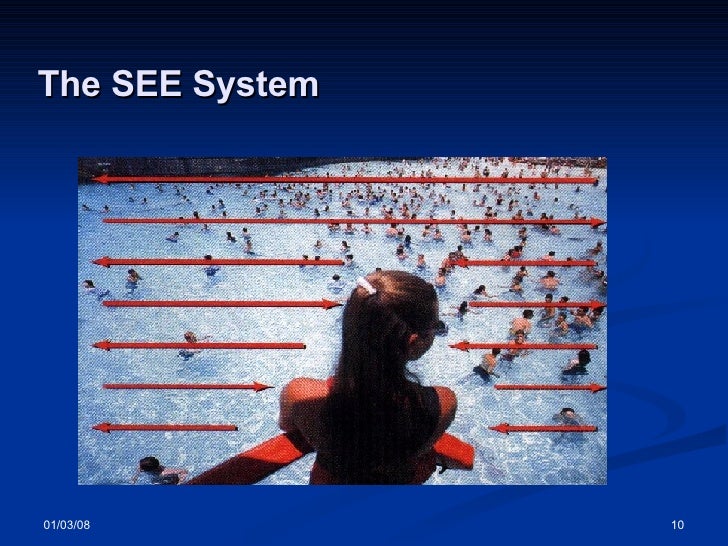 The SEE System

01/03/08

10